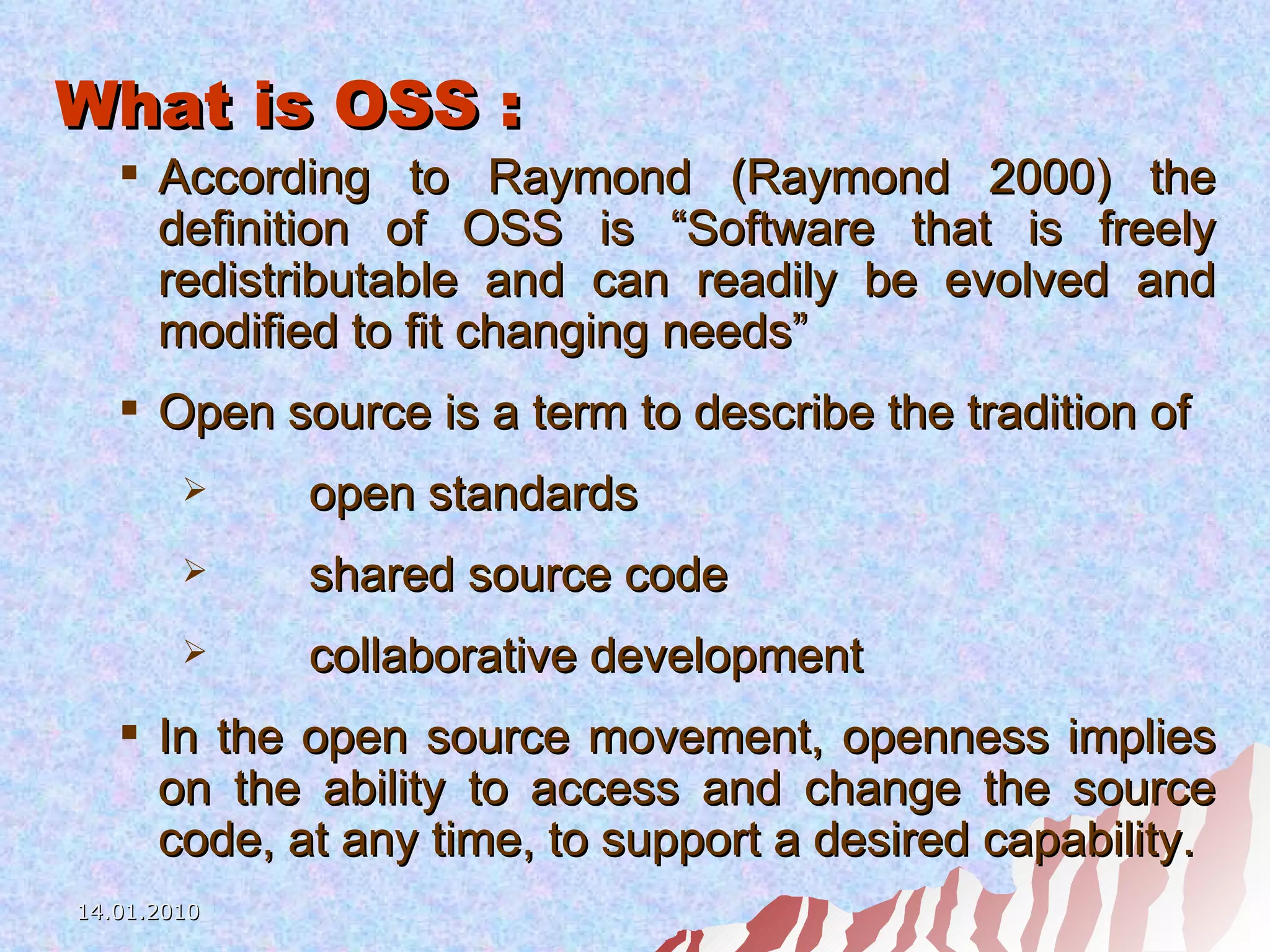 What is OSS :

▪ According to Raymond (Raymond 2000) the definition of OSS is “Software that is freely redistributable and can readily be evolved and modified to fit changing needs”

▪ Open source is a term to describe the tradition of

➢ open standards

➢ shared source code

➢ collaborative development

▪ In the open source movement, openness implies on the ability to access and change the source code, at any time, to support a desired capability.

14.01.2010